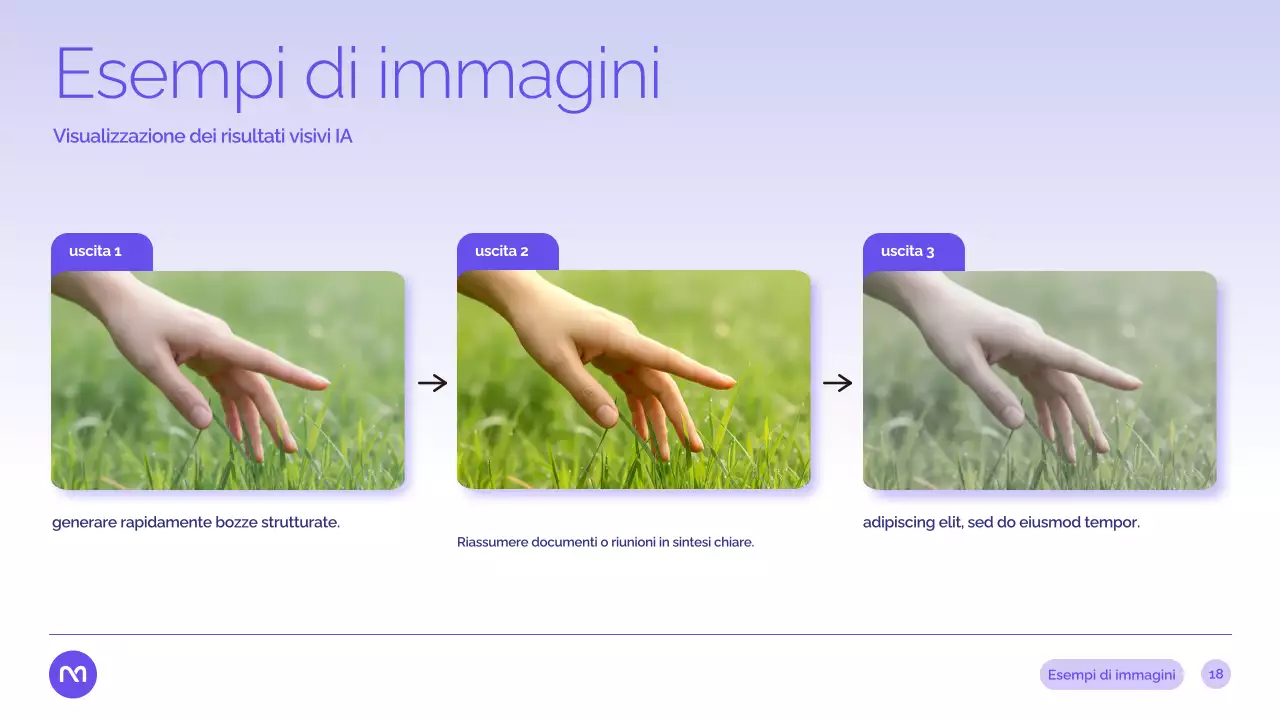 Esempi di immagini

Visualizzazione dei risultati visivi IA

uscita 1

generare rapidamente bozze strutturate.

uscita 2

Riassumere documenti o riunioni in sintesi chiare.

uscita 3

adipiscing elit, sed do eiusmod tempor.

Esempi di immagini

18